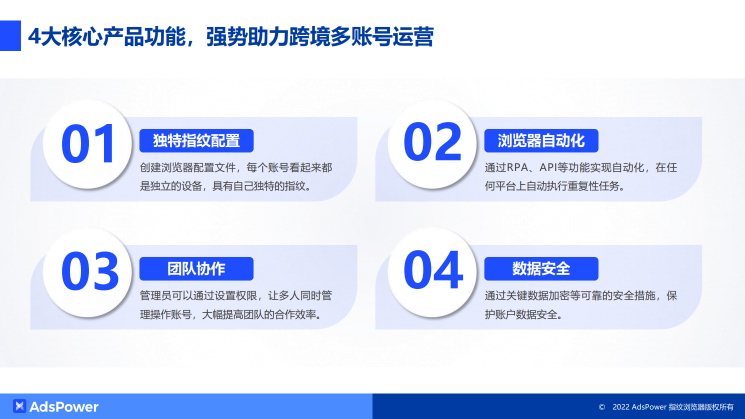 4大核心产品功能，强势助力跨境多账号运营

01

独特指纹配置

创建浏览器配置文件，每个账号看起来都是独立的设备，具有自己独特的指纹。

02

浏览器自动化

通过RPA、API等功能实现自动化，在任何平台上自动执行重复性任务。

03

团队协作

管理员可以通过设置权限，让多人同时管理操作账号，大幅提高团队的合作效率。

04

数据安全

通过关键数据加密等可靠的安全措施，保护账户数据安全。

AdsPower

© 2022 AdsPower 指纹浏览器版权所有